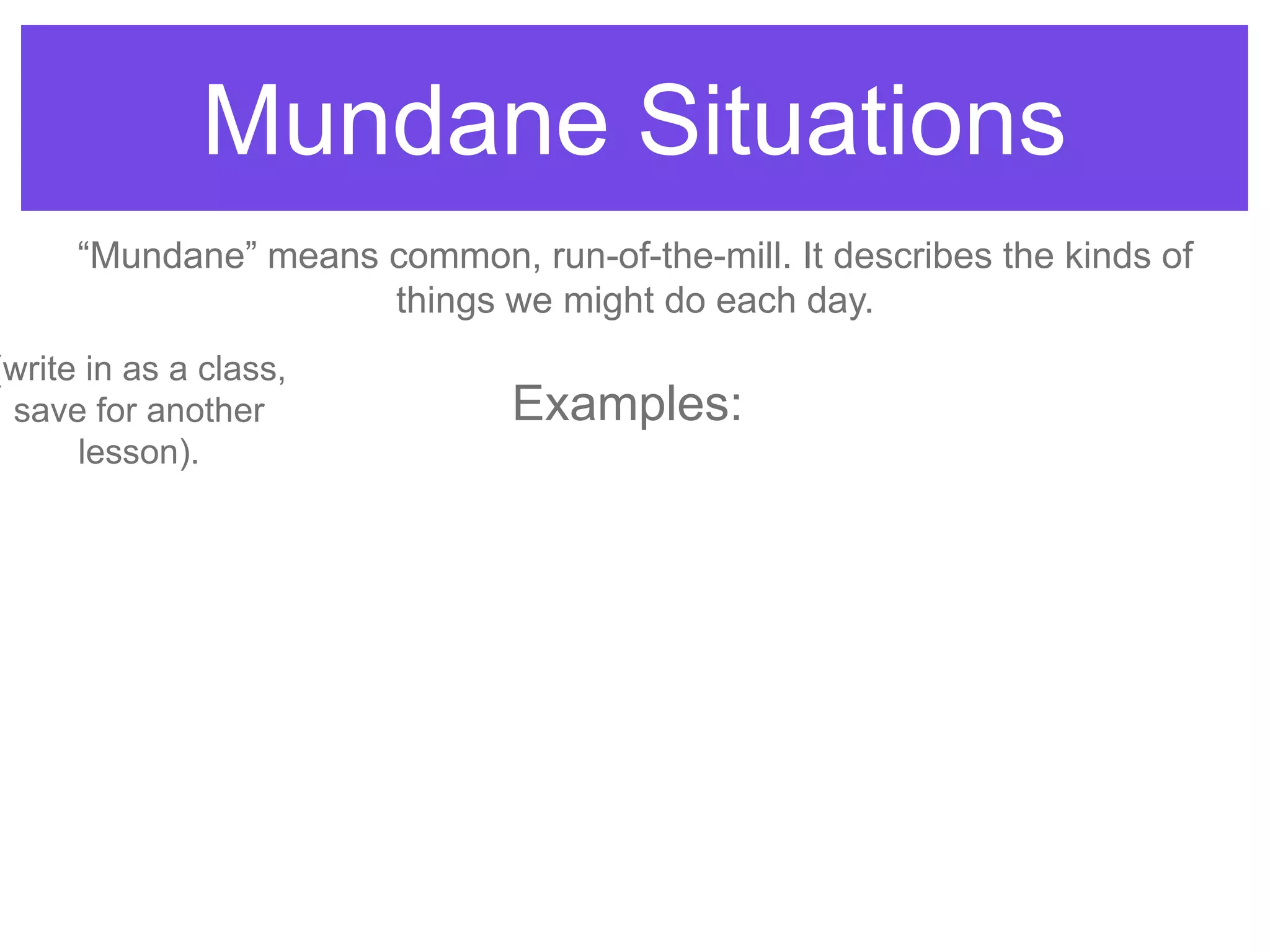 Mundane Situations

“Mundane” means common, run-of-the-mill. It describes the kinds of things we might do each day.

(write in as a class, save for another lesson).

Examples: